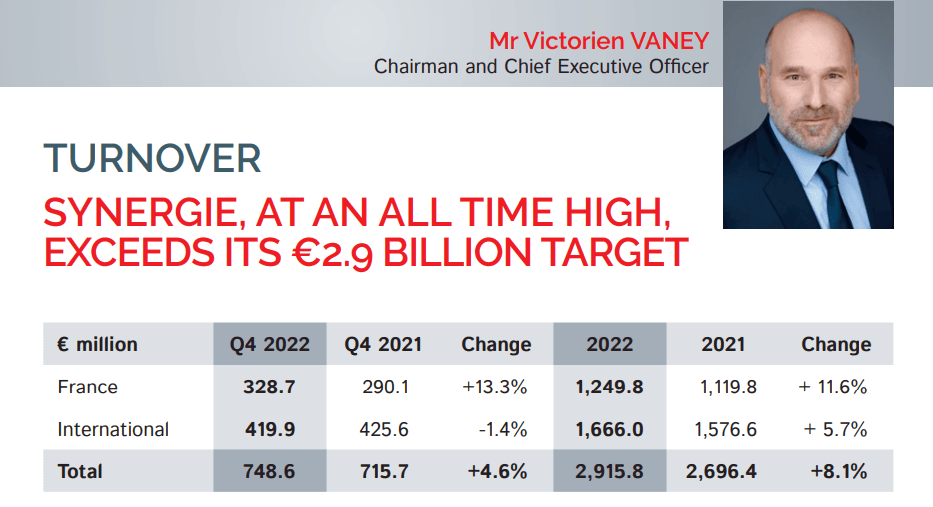 Mr Victorien VANEY
Chairman and Chief Executive Officer

TURNOVER

SYNERGIE, AT AN ALL TIME HIGH, EXCEEDS ITS €2.9 BILLION TARGET

| € million | Q4 2022 | Q4 2021 | Change | 2022 | 2021 | Change |
|---|---|---|---|---|---|---|
| France | 328.7 | 290.1 | +13.3% | 1,249.8 | 1,119.8 | + 11.6% |
| International | 419.9 | 425.6 | -1.4% | 1,666.0 | 1,576.6 | + 5.7% |
| Total | 748.6 | 715.7 | +4.6% | 2,915.8 | 2,696.4 | +8.1% |